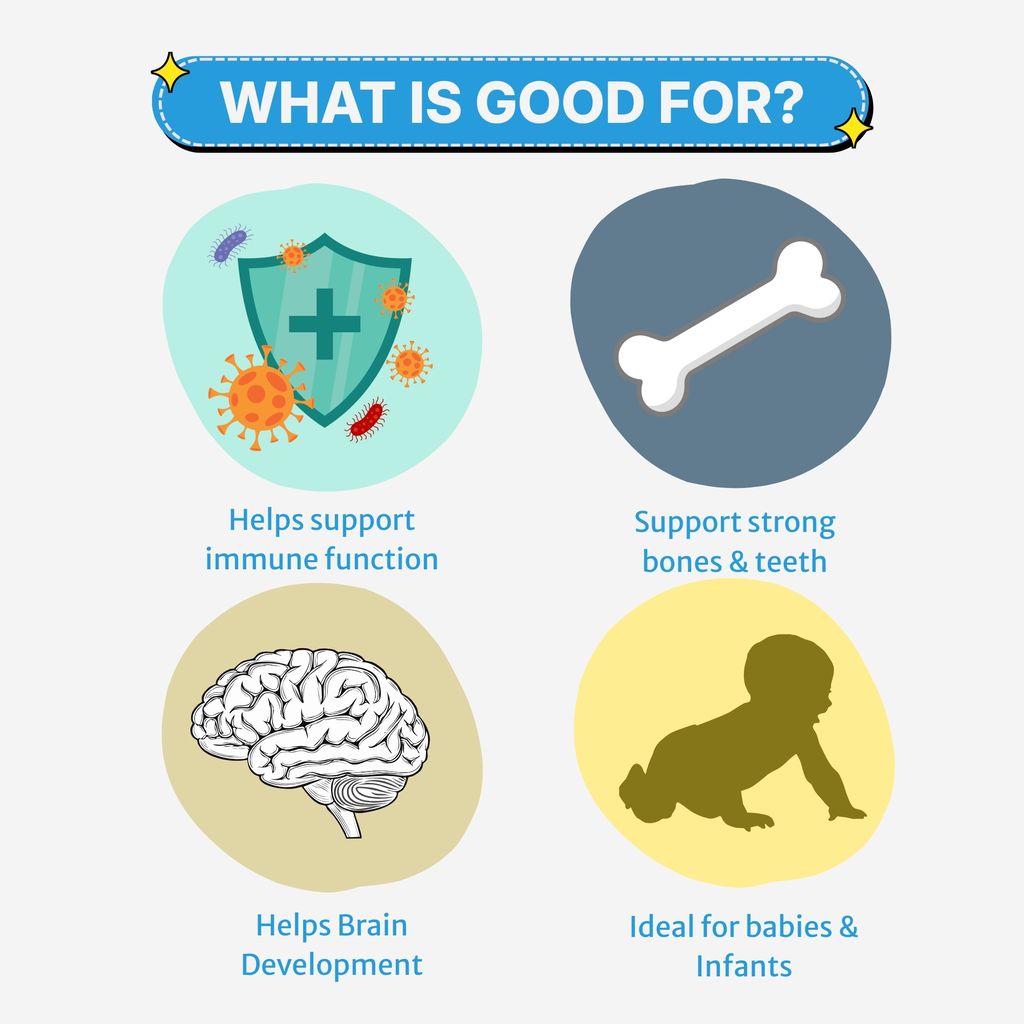 WHAT IS GOOD FOR?

Helps support immune function

Support strong bones & teeth

Helps Brain Development

Ideal for babies & Infants